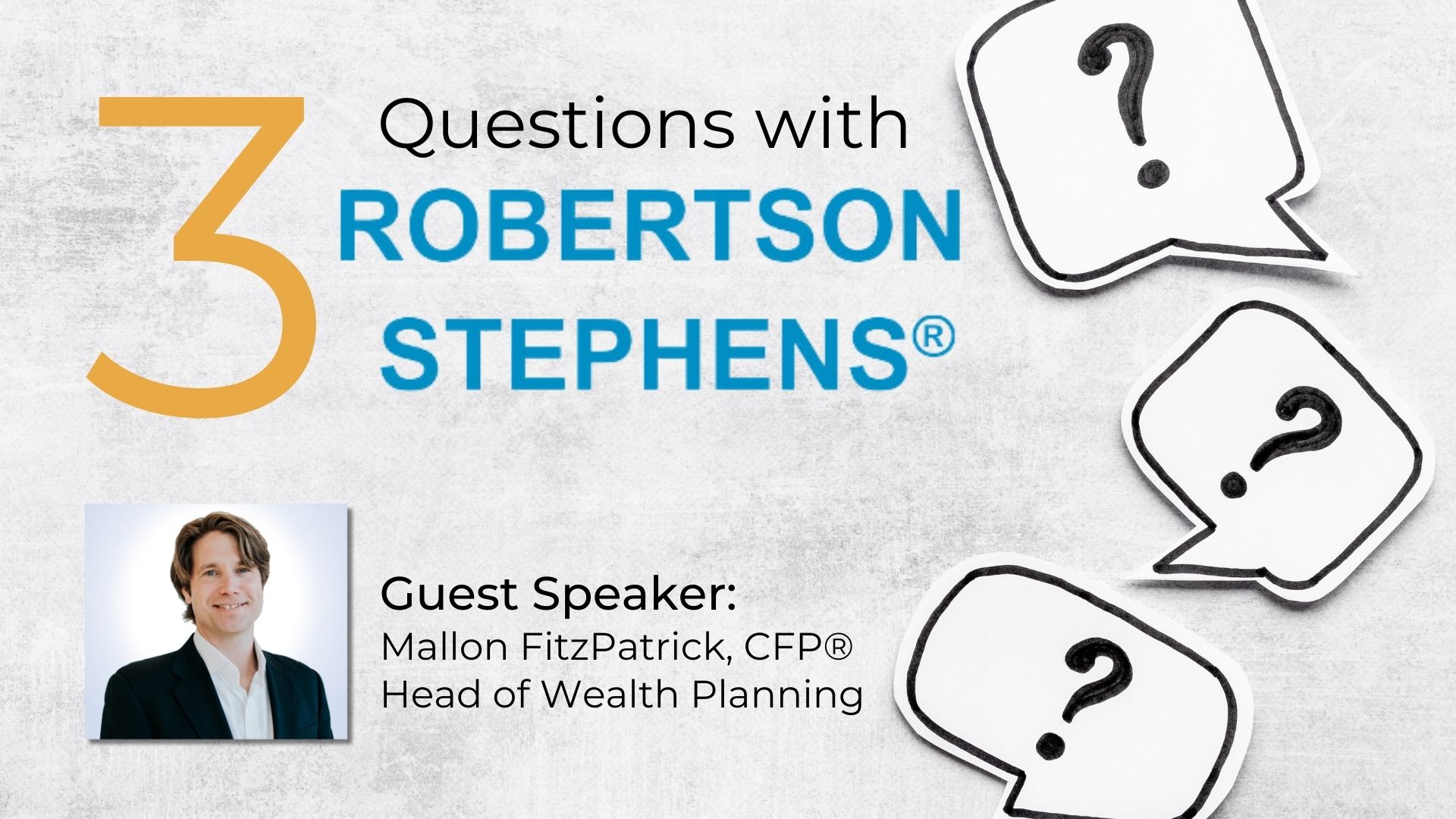 3 Questions with
ROBERTSON STEPHENS®

?
?
?

Guest Speaker:
Mallon FitzPatrick, CFP®
Head of Wealth Planning